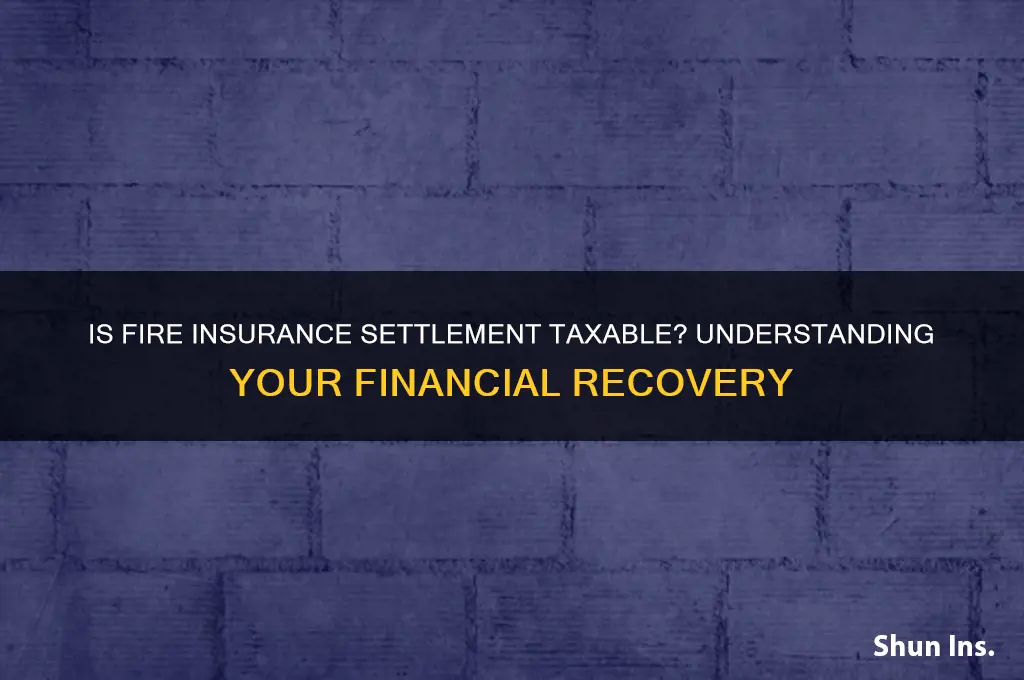 IS FIRE INSURANCE SETTLEMENT TAXABLE? UNDERSTANDING YOUR FINANCIAL RECOVERY

Shun Ins.